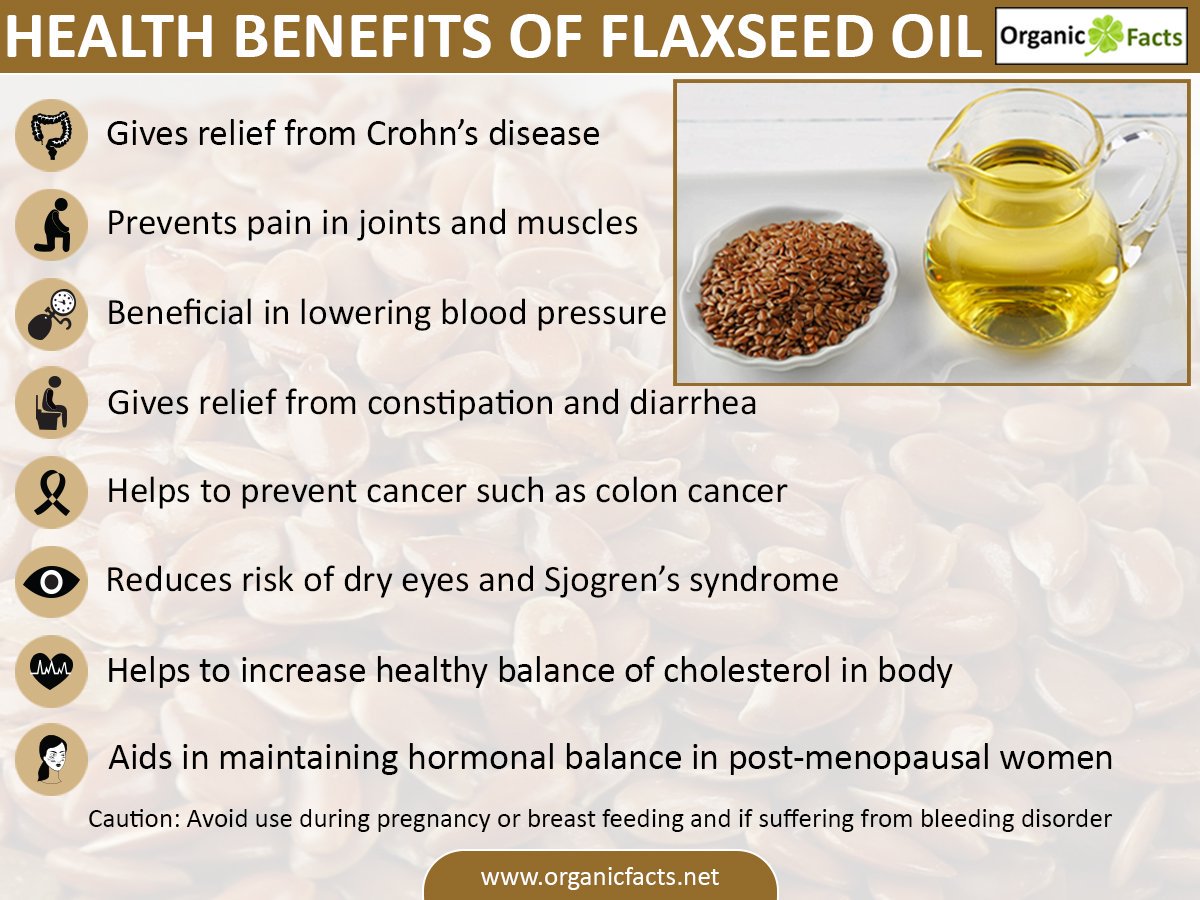 HEALTH BENEFITS OF FLAXSEED OIL

Organic Facts

Gives relief from Crohn's disease

Prevents pain in joints and muscles

Beneficial in lowering blood pressure

Gives relief from constipation and diarrhea

Helps to prevent cancer such as colon cancer

Reduces risk of dry eyes and Sjogren's syndrome

Helps to increase healthy balance of cholesterol in body

Aids in maintaining hormonal balance in post-menopausal women

Caution: Avoid use during pregnancy or breast feeding and if suffering from bleeding disorder

www.organicfacts.net